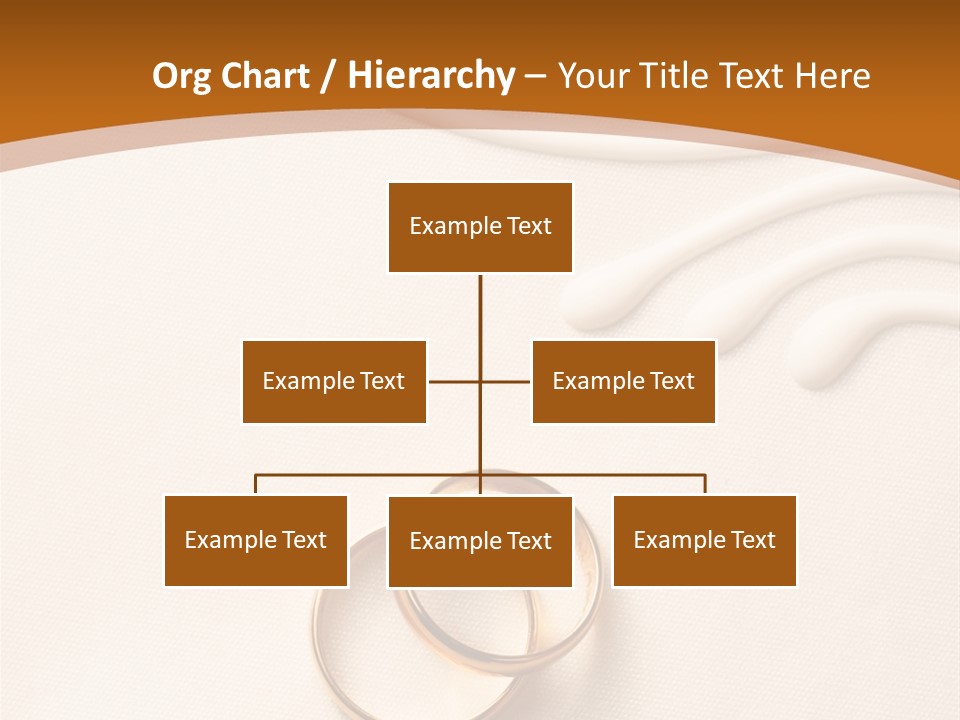 Org Chart / Hierarchy – Your Title Text Here

Example Text

Example Text

Example Text

Example Text

Example Text

Example Text